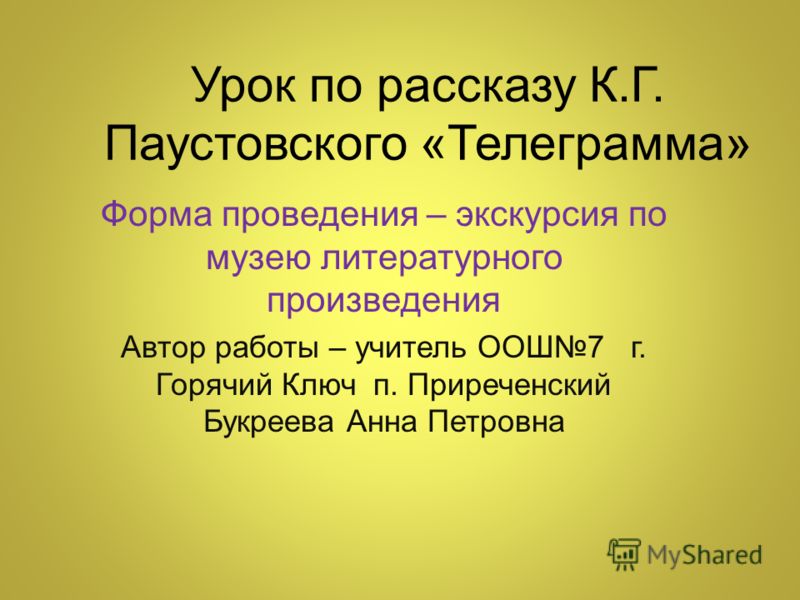 Урок по рассказу К.Г. Паустовского «Телеграмма»

Форма проведения – экскурсия по музею литературного произведения

Автор работы – учитель ООШ№7 г. Горячий Ключ п. Приреченский Букреева Анна Петровна

MyShared